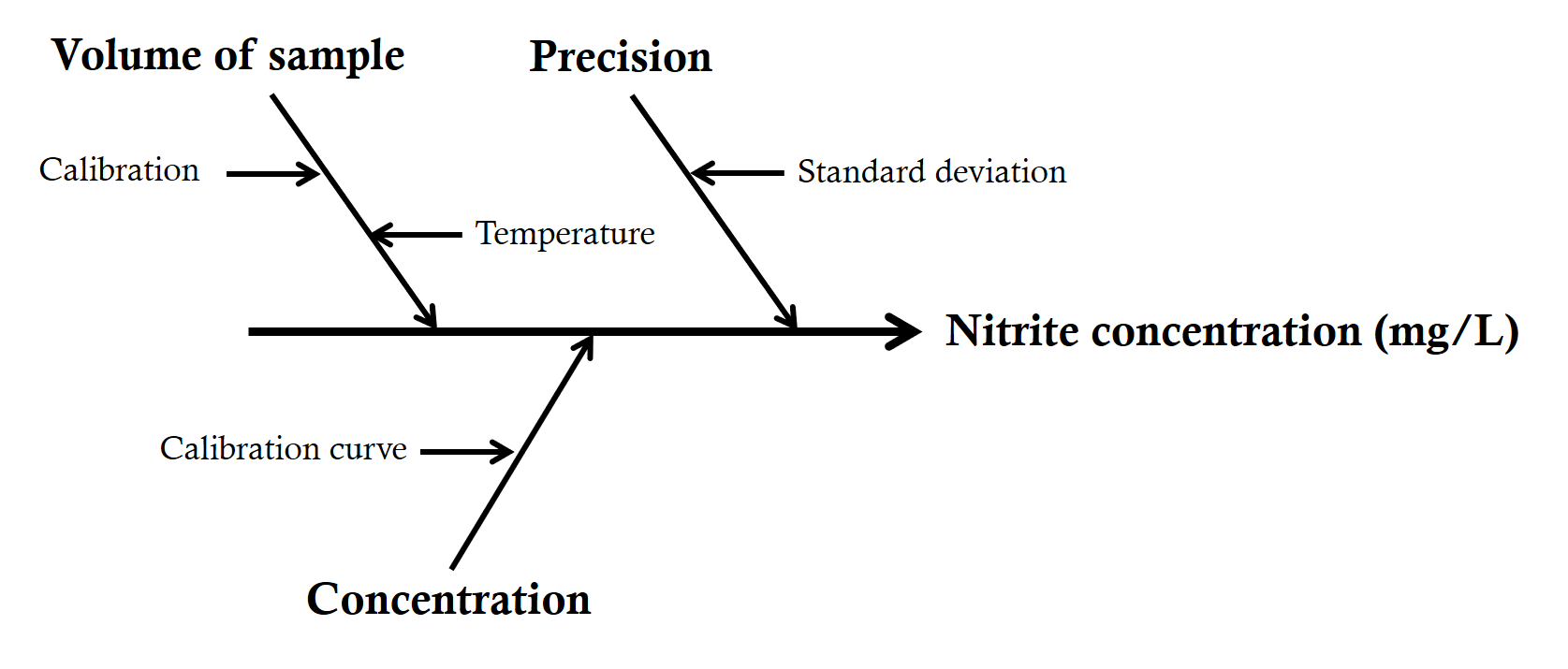 Volume of sample

Precision

Calibration

Standard deviation

Temperature

Nitrite concentration (mg/L)

Calibration curve

Concentration